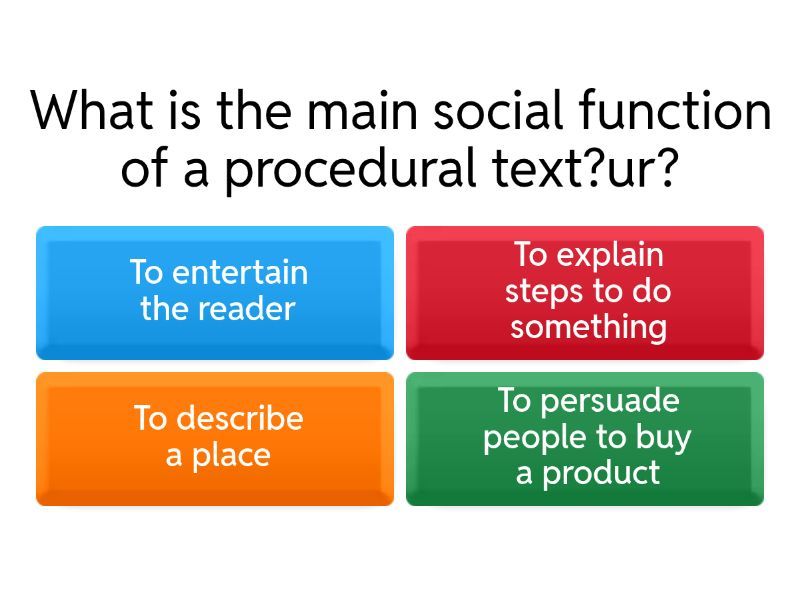 What is the main social function of a procedural text?ur?

To entertain the reader

To explain steps to do something

To describe a place

To persuade people to buy a product